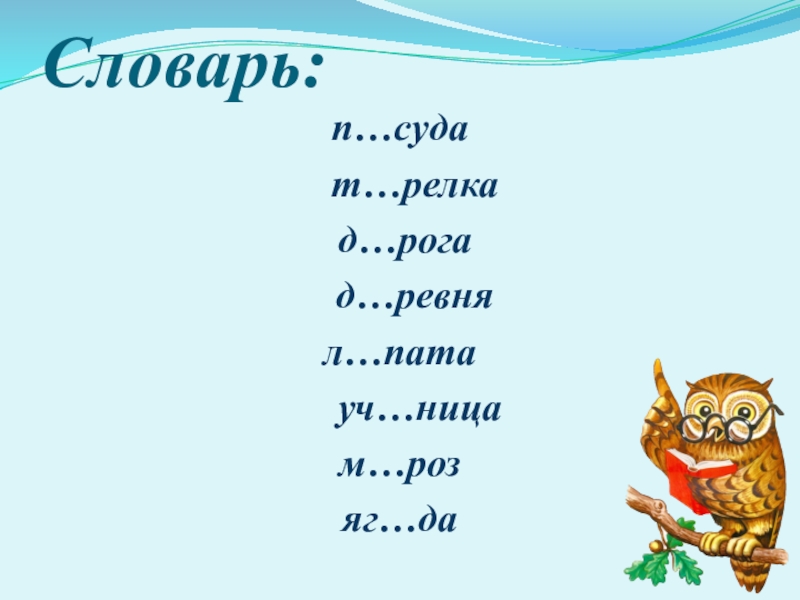 Словарь:

п…суда

т…релка

д…рога

д…ревня

л…пата

уч…ница

м…роз

яг…да